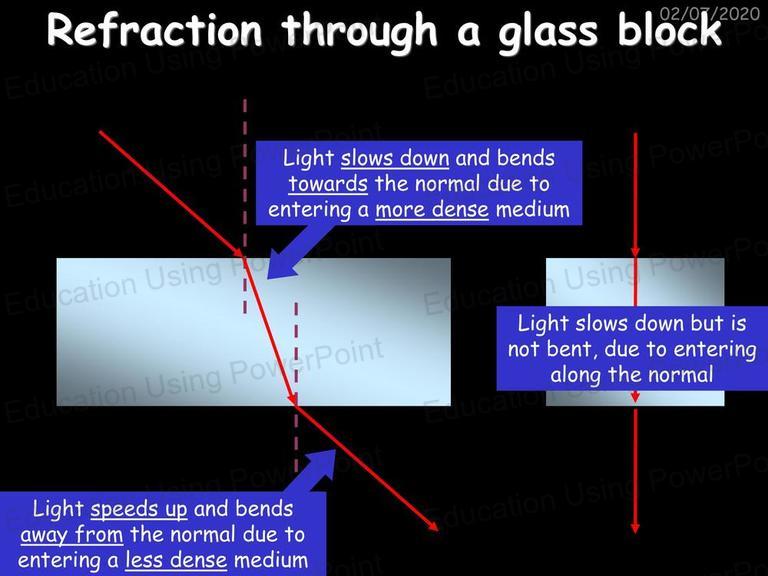 02/07/2020

Refraction through a glass block

Light slows down and bends towards the normal due to entering a more dense medium

Light slows down but is not bent, due to entering along the normal

Light speeds up and bends away from the normal due to entering a less dense medium

Education Using PowerPoint